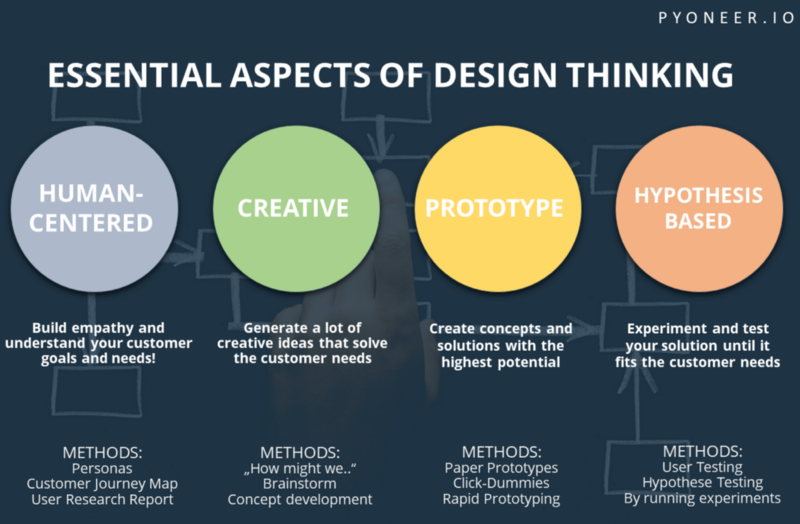 PYONEER.IO

ESSENTIAL ASPECTS OF DESIGN THINKING

HUMAN-CENTERED

Build empathy and understand your customer goals and needs!

METHODS:
Personas
Customer Journey Map
User Research Report

CREATIVE

Generate a lot of creative ideas that solve the customer needs

METHODS:
„How might we..“
Brainstorm
Concept development

PROTOTYPE

Create concepts and solutions with the highest potential

METHODS:
Paper Prototypes
Click-Dummies
Rapid Prototyping

HYPOTHESIS BASED

Experiment and test your solution until it fits the customer needs

METHODS:
User Testing
Hypothese Testing
By running experiments